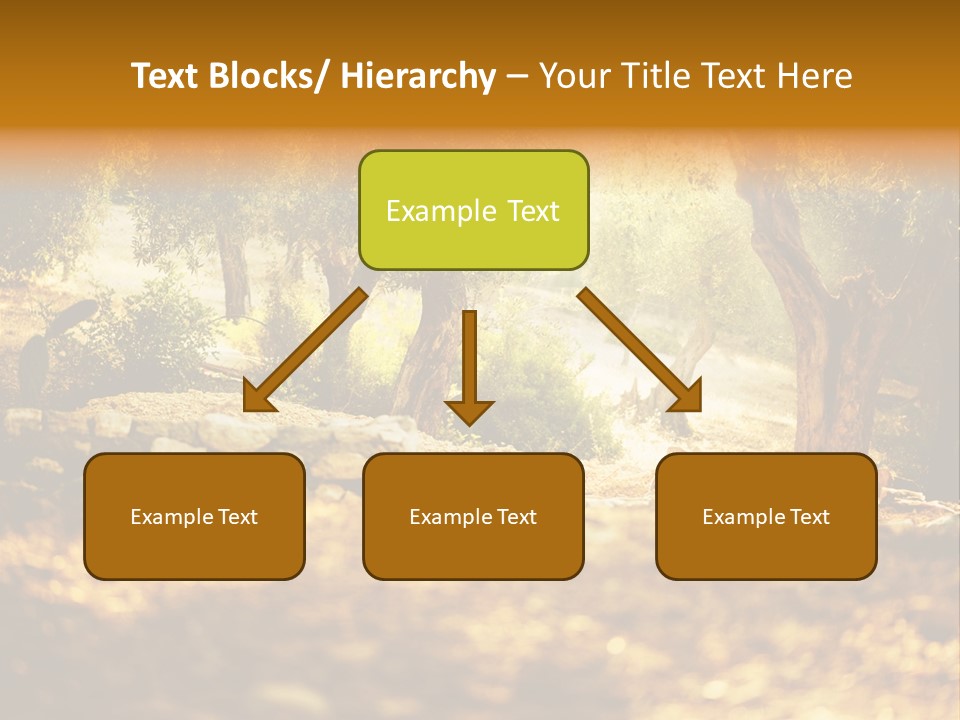 Text Blocks/ Hierarchy – Your Title Text Here

Example Text

Example Text

Example Text

Example Text